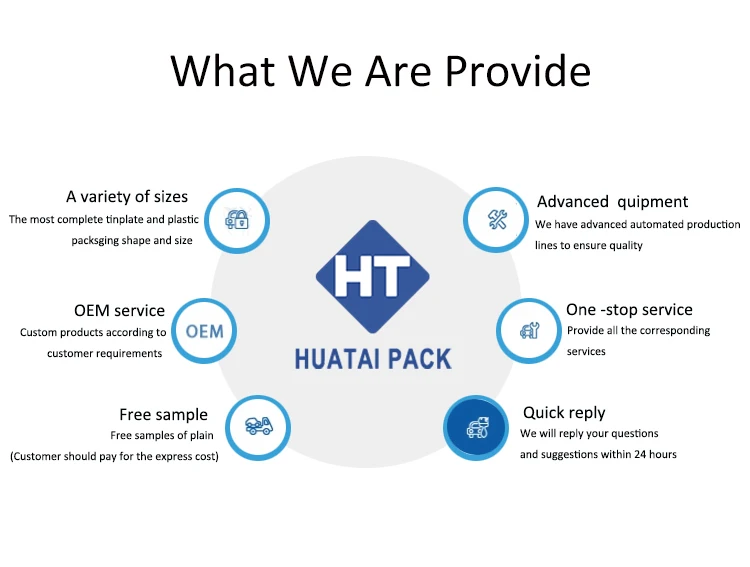 What We Are Provide

A variety of sizes
The most complete tinplate and plastic packsging shape and size

OEM service
Custom products according to customer requirements

OEM

Free sample
Free samples of plain
(Customer should pay for the express cost)

HT
HUATAI PACK

Advanced quipment
We have advanced automated production lines to ensure quality

One -stop service
Provide all the corresponding services

Quick reply
We will reply your questions and suggestions within 24 hours